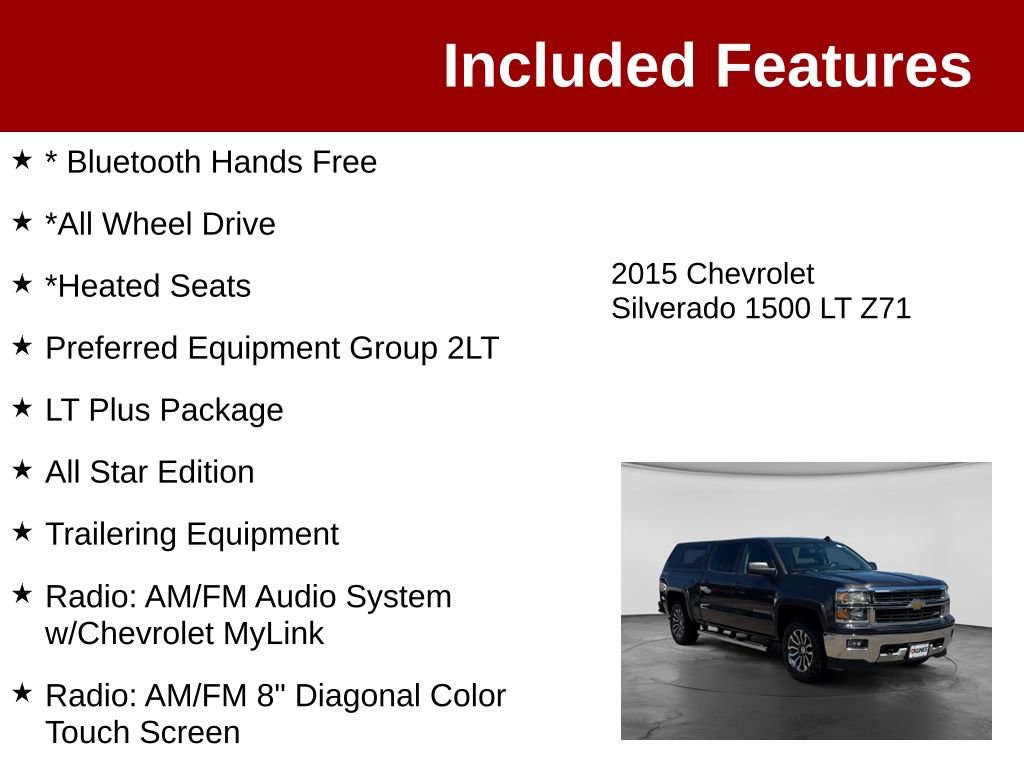 Included Features

★ * Bluetooth Hands Free

★ *All Wheel Drive

★ *Heated Seats

★ Preferred Equipment Group 2LT

★ LT Plus Package

★ All Star Edition

★ Trailering Equipment

★ Radio: AM/FM Audio System w/Chevrolet MyLink

★ Radio: AM/FM 8" Diagonal Color Touch Screen

2015 Chevrolet Silverado 1500 LT Z71